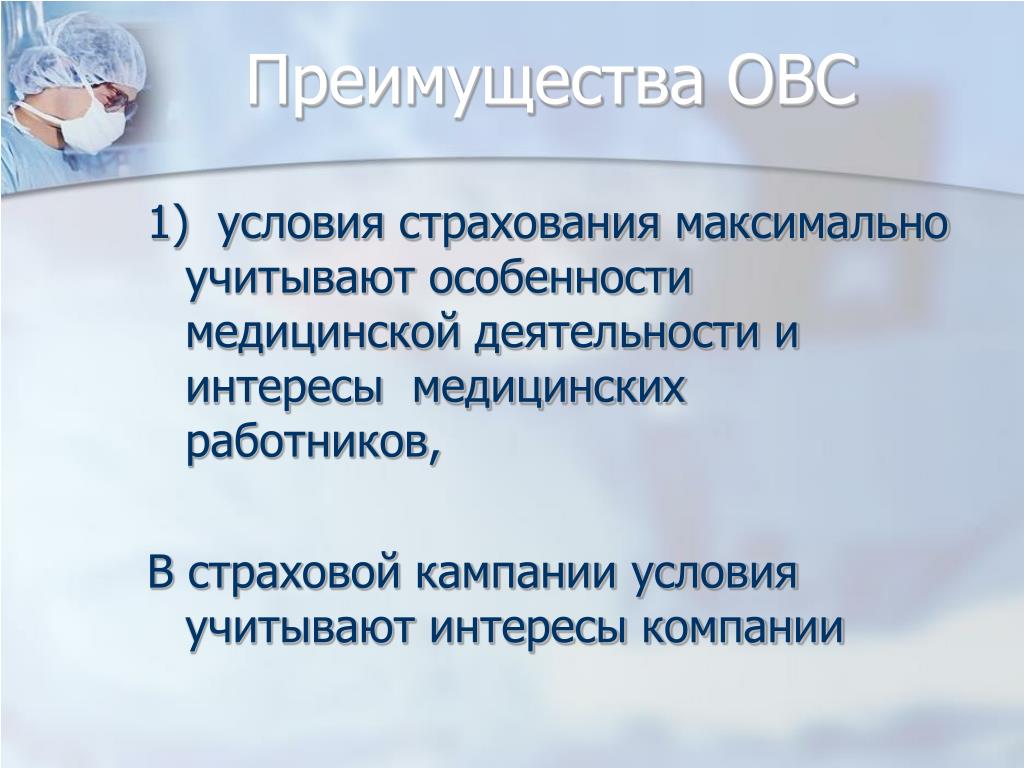 Преимущества ОВС

1) условия страхования максимально учитывают особенности медицинской деятельности и интересы медицинских работников,

В страховой кампании условия учитывают интересы компании